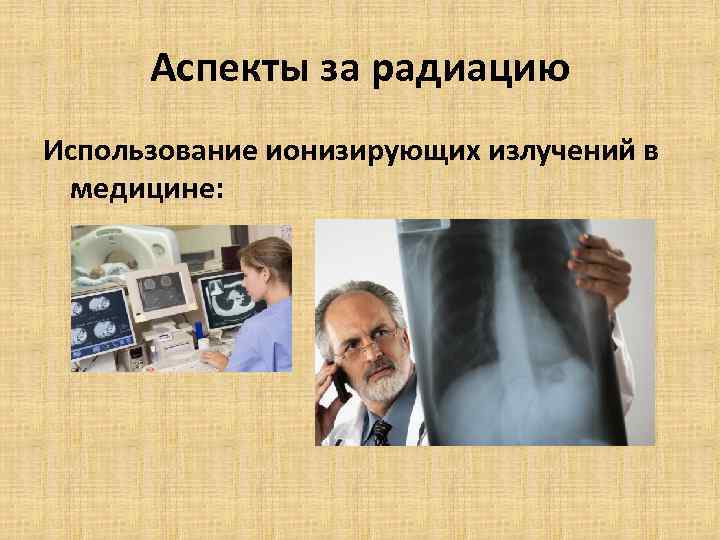 Аспекты за радиацию

Использование ионизирующих излучений в медицине: